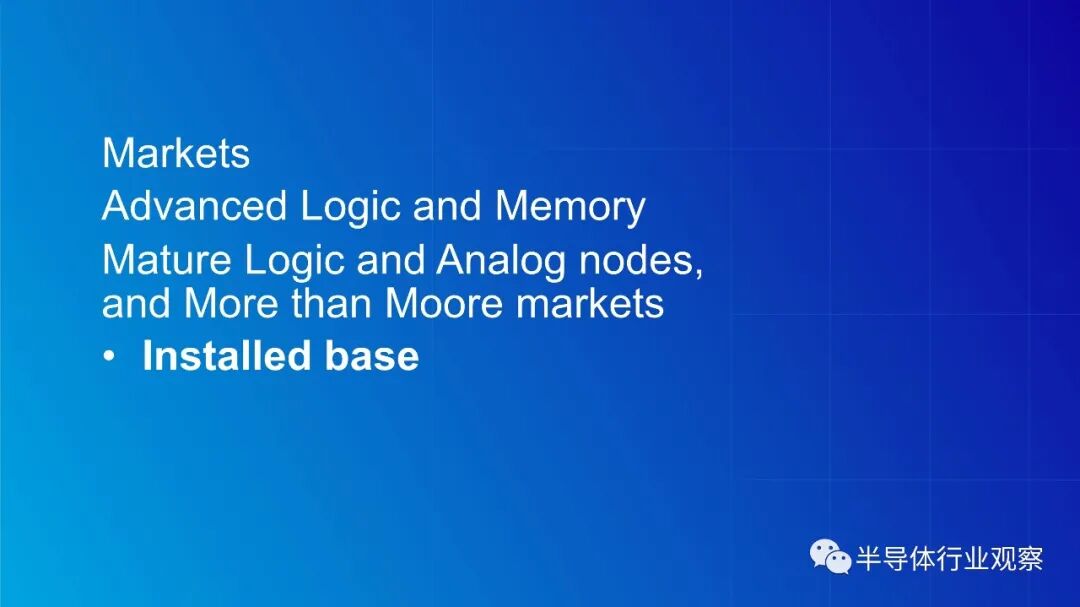 Markets

Advanced Logic and Memory

Mature Logic and Analog nodes, and More than Moore markets

• Installed base

半导体行业观察